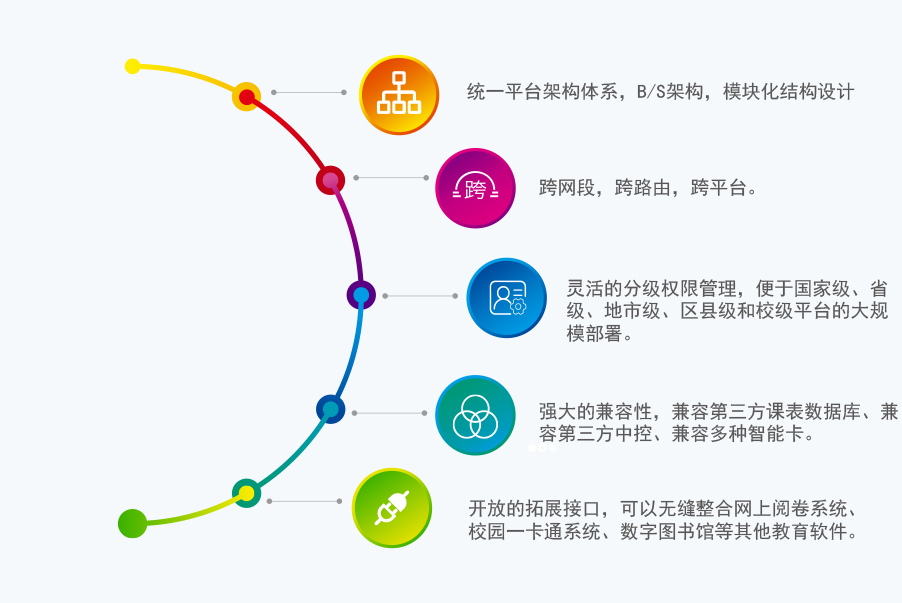 统一平台架构体系，B/S架构，模块化结构设计

跨

跨网段，跨路由，跨平台。

灵活的分级权限管理，便于国家级、省级、地市级、区县级和校级平台的大规模部署。

强大的兼容性，兼容第三方课表数据库、兼容第三方中控、兼容多种智能卡。

开放的拓展接口，可以无缝整合网上阅卷系统、校园一卡通系统、数字图书馆等其他教育软件。